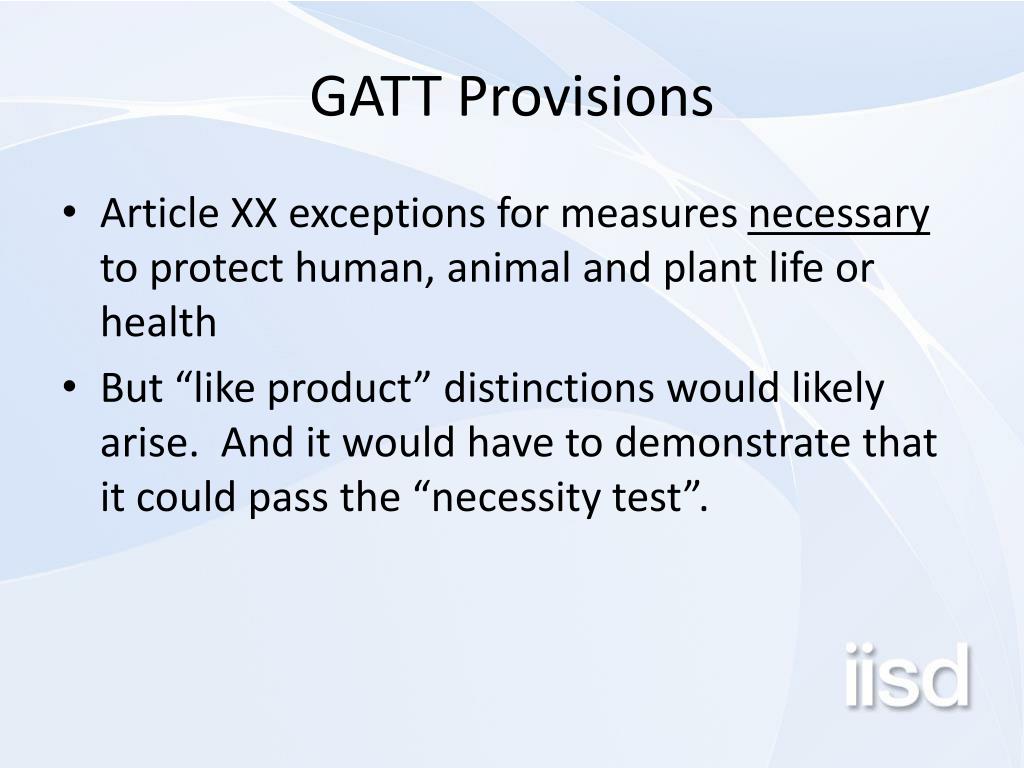 GATT Provisions

• Article XX exceptions for measures necessary to protect human, animal and plant life or health

• But “like product” distinctions would likely arise. And it would have to demonstrate that it could pass the “necessity test”.

iisd